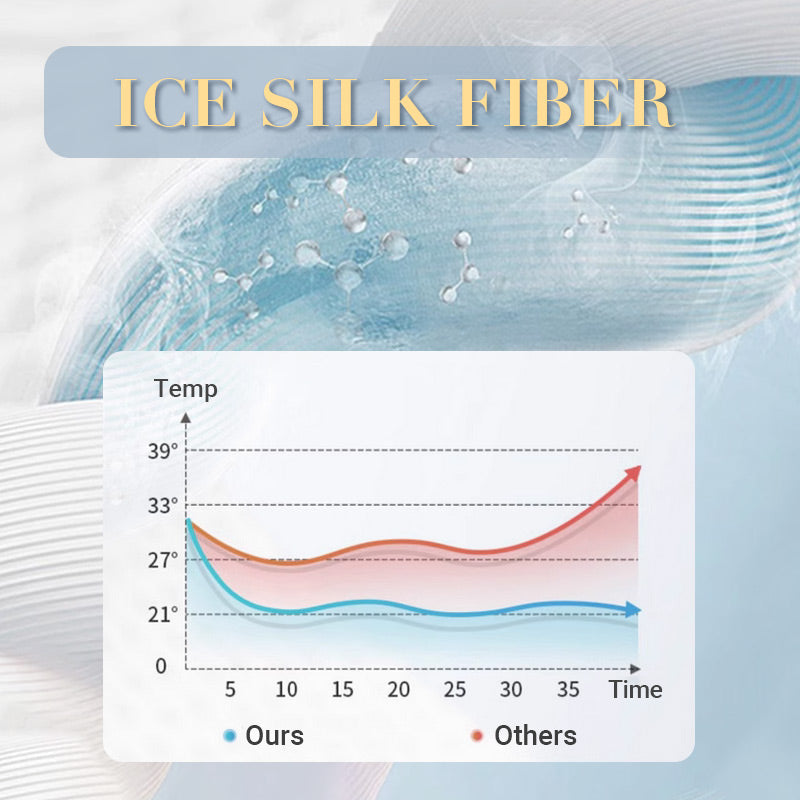 ICE SILK FIBER

Temp

39°

33°

27°

21°

0

5 10 15 20 25 30 35 Time

Ours Others